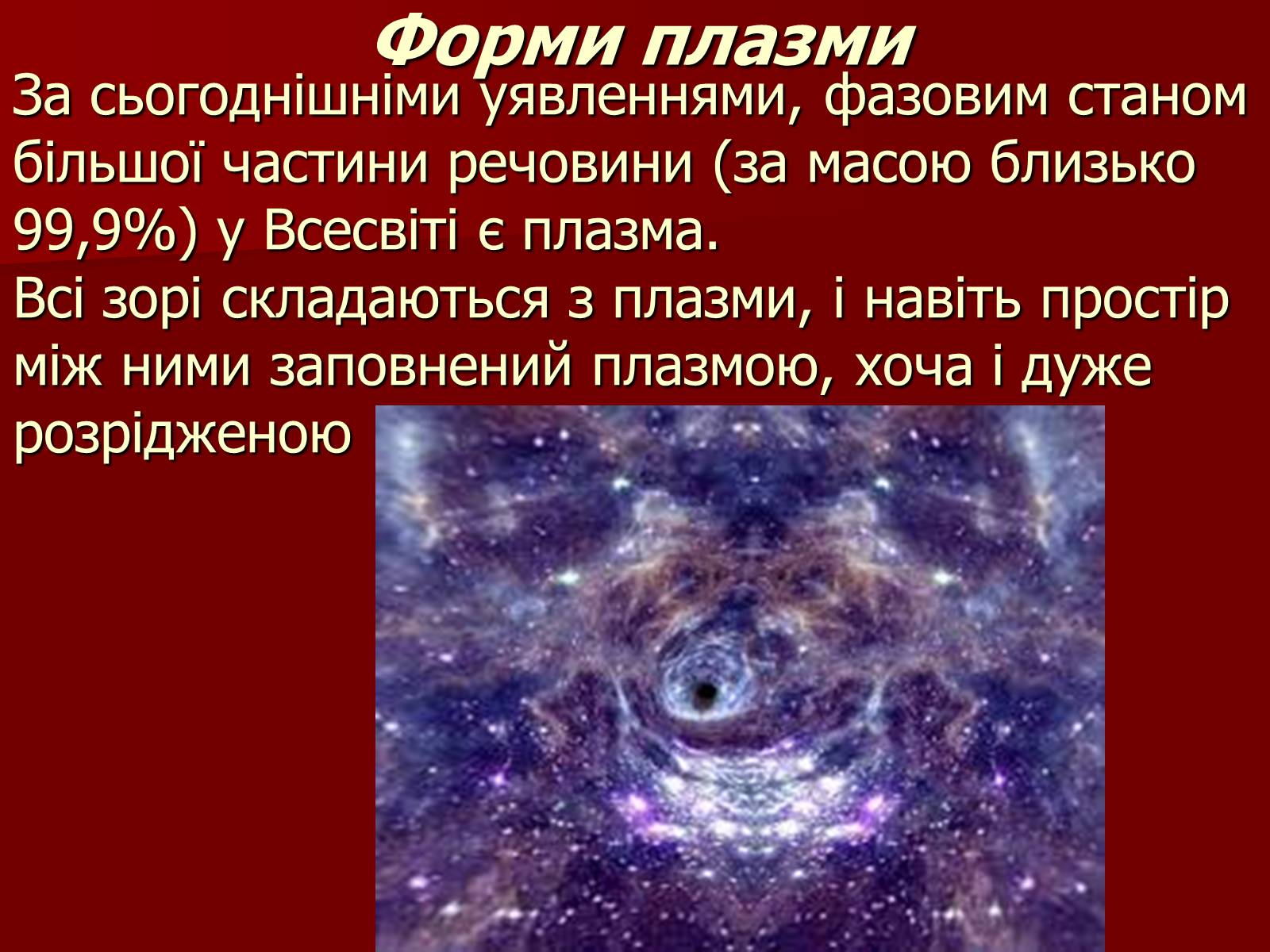 Форми плазми

За сьогоднішніми уявленнями, фазовим станом більшої частини речовини (за масою близько 99,9%) у Всесвіті є плазма.

Всі зорі складаються з плазми, і навіть простір між ними заповнений плазмою, хоча і дуже розрідженою